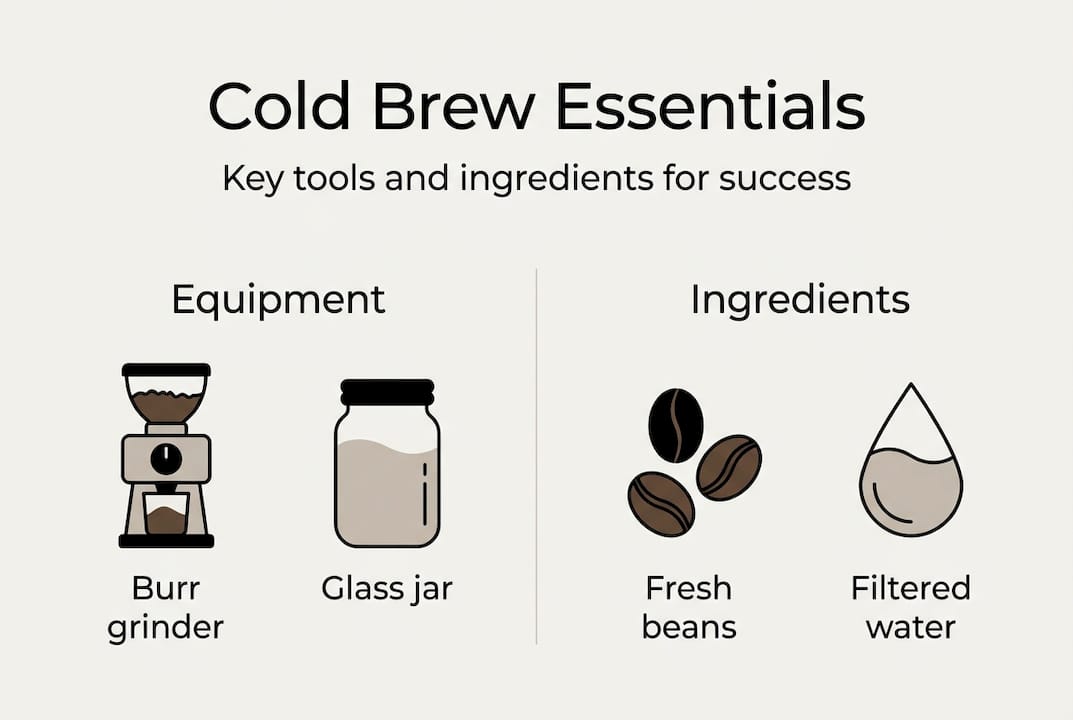 Cold Brew Essentials

Key tools and ingredients for success

Equipment

Burr grinder

Glass jar

Ingredients

Fresh beans

Filtered water